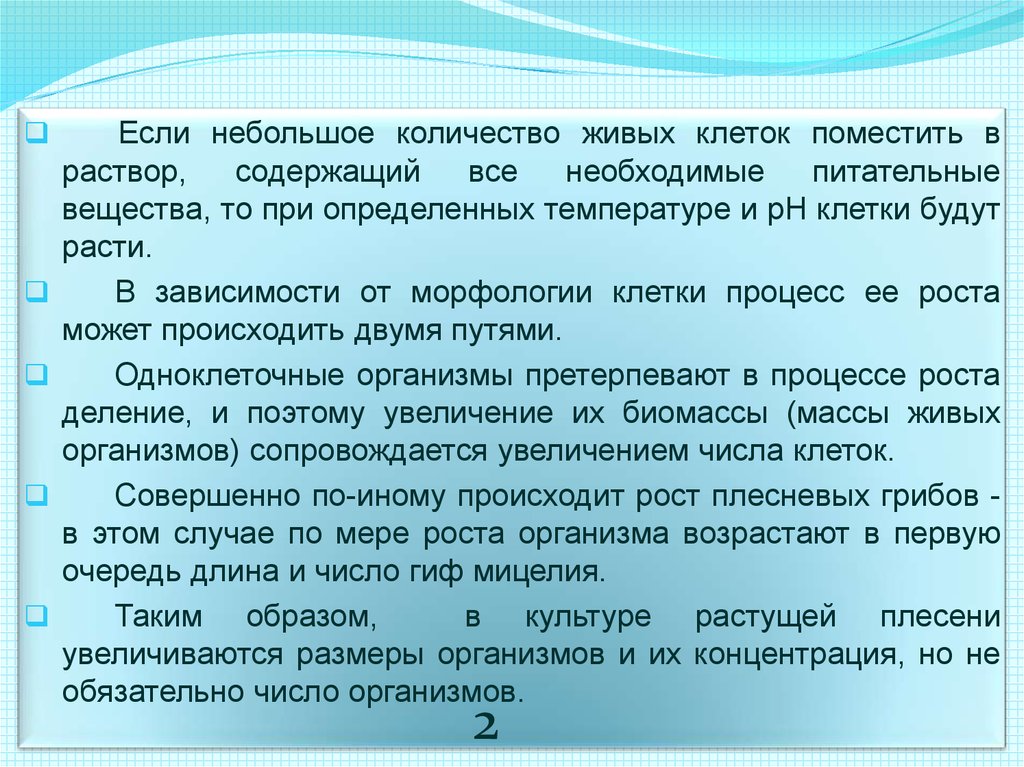 Если небольшое количество живых клеток поместить в раствор, содержащий все необходимые питательные вещества, то при определенных температуре и pH клетки будут расти.

В зависимости от морфологии клетки процесс ее роста может происходить двумя путями.

Одноклеточные организмы претерпевают в процессе роста деление, и поэтому увеличение их биомассы (массы живых организмов) сопровождается увеличением числа клеток.

Совершенно по-иному происходит рост плесневых грибов - в этом случае по мере роста организма возрастают в первую очередь длина и число гиф мицелия.

Таким образом, в культуре растущей плесени увеличиваются размеры организмов и их концентрация, но не обязательно число организмов.

2